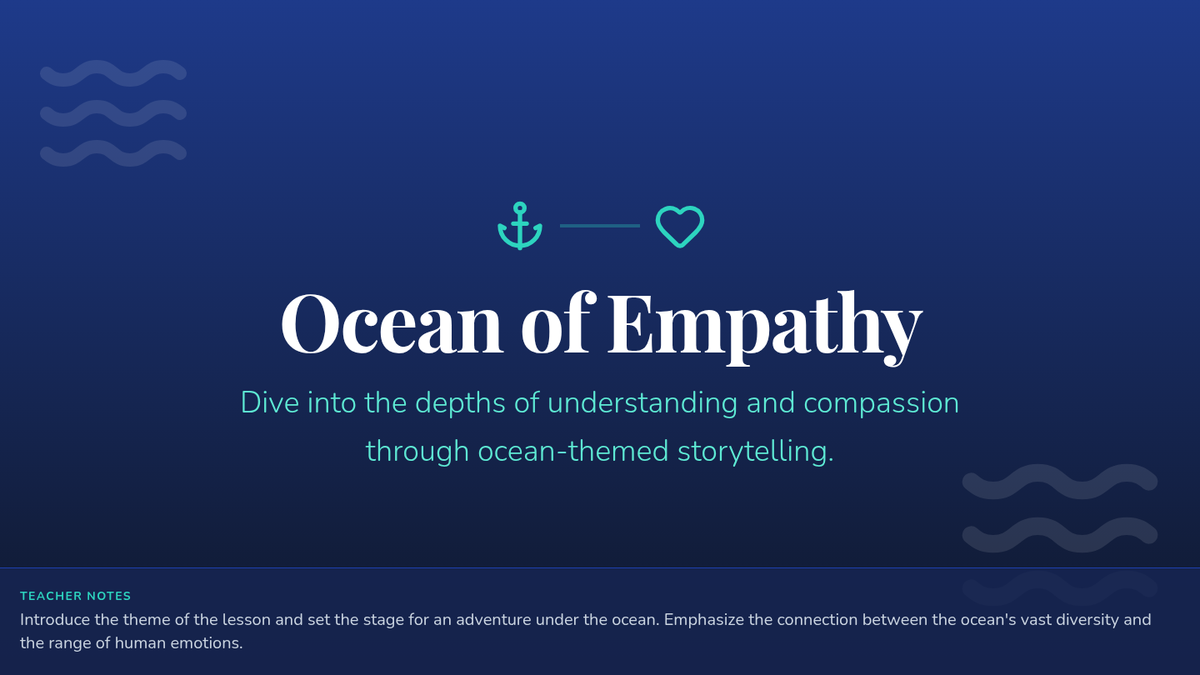 Ocean of Empathy

Dive into the depths of understanding and compassion through ocean-themed storytelling.

TEACHER NOTES

Introduce the theme of the lesson and set the stage for an adventure under the ocean. Emphasize the connection between the ocean's vast diversity and the range of human emotions.